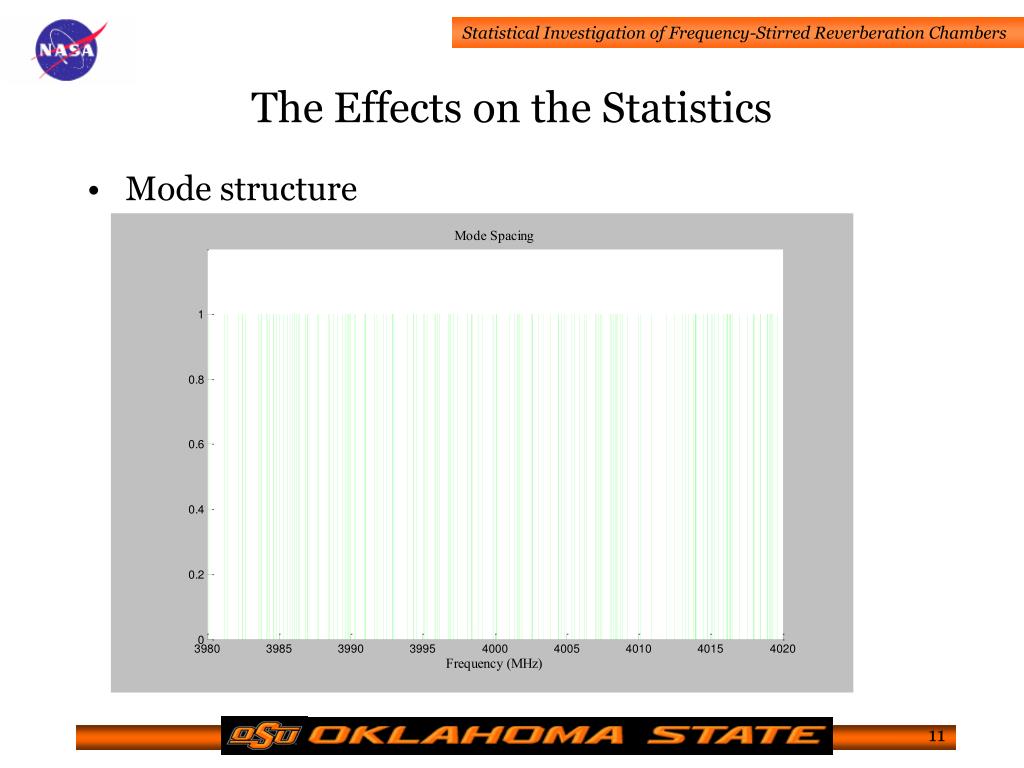 NASA

Statistical Investigation of Frequency-Stirred Reverberation Chambers

The Effects on the Statistics

• Mode structure

Mode Spacing

1
0.8
0.6
0.4
0.2
0
3980 3985 3990 3995 4000 4005 4010 4015 4020
Frequency (MHz)

OSU OKLAHOMA STATE

11